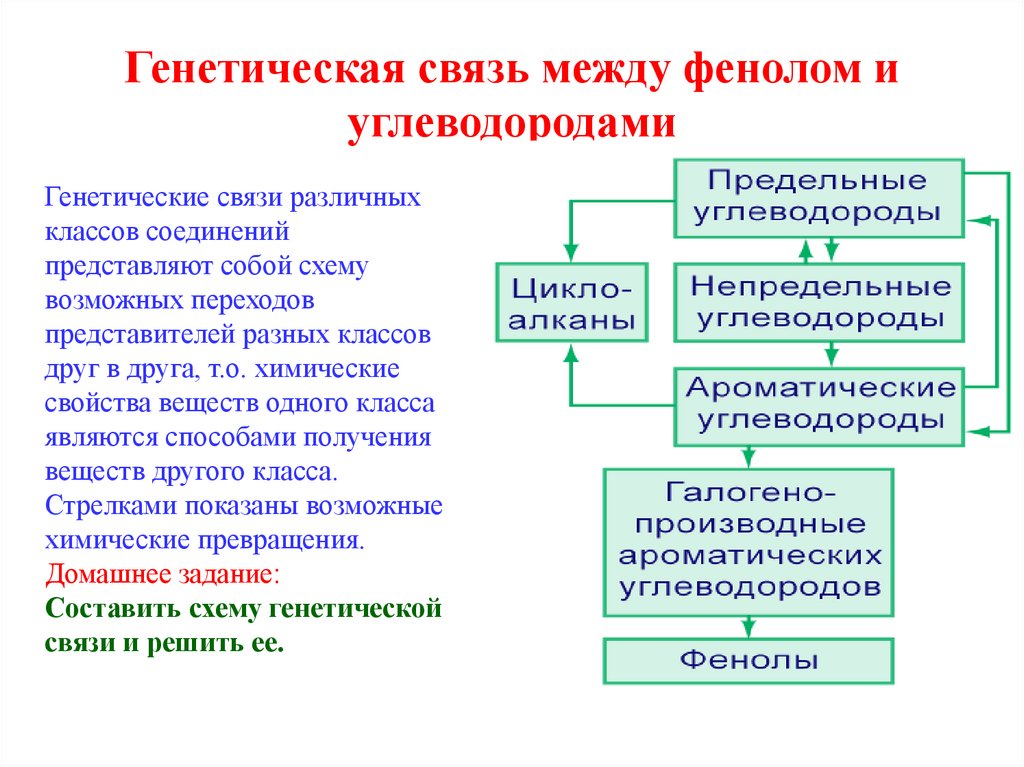 Генетическая связь между фенолом и углеводородами

Генетические связи различных классов соединений представляют собой схему возможных переходов представителей разных классов друг в друга, т.о. химические свойства веществ одного класса являются способами получения веществ другого класса. Стрелками показаны возможные химические превращения.
Домашнее задание:
Составить схему генетической связи и решить ее.

Предельные углеводороды

Цикло-алканы

Непредельные углеводороды

Ароматические углеводороды

Галогено-производные ароматических углеводородов

Фенолы